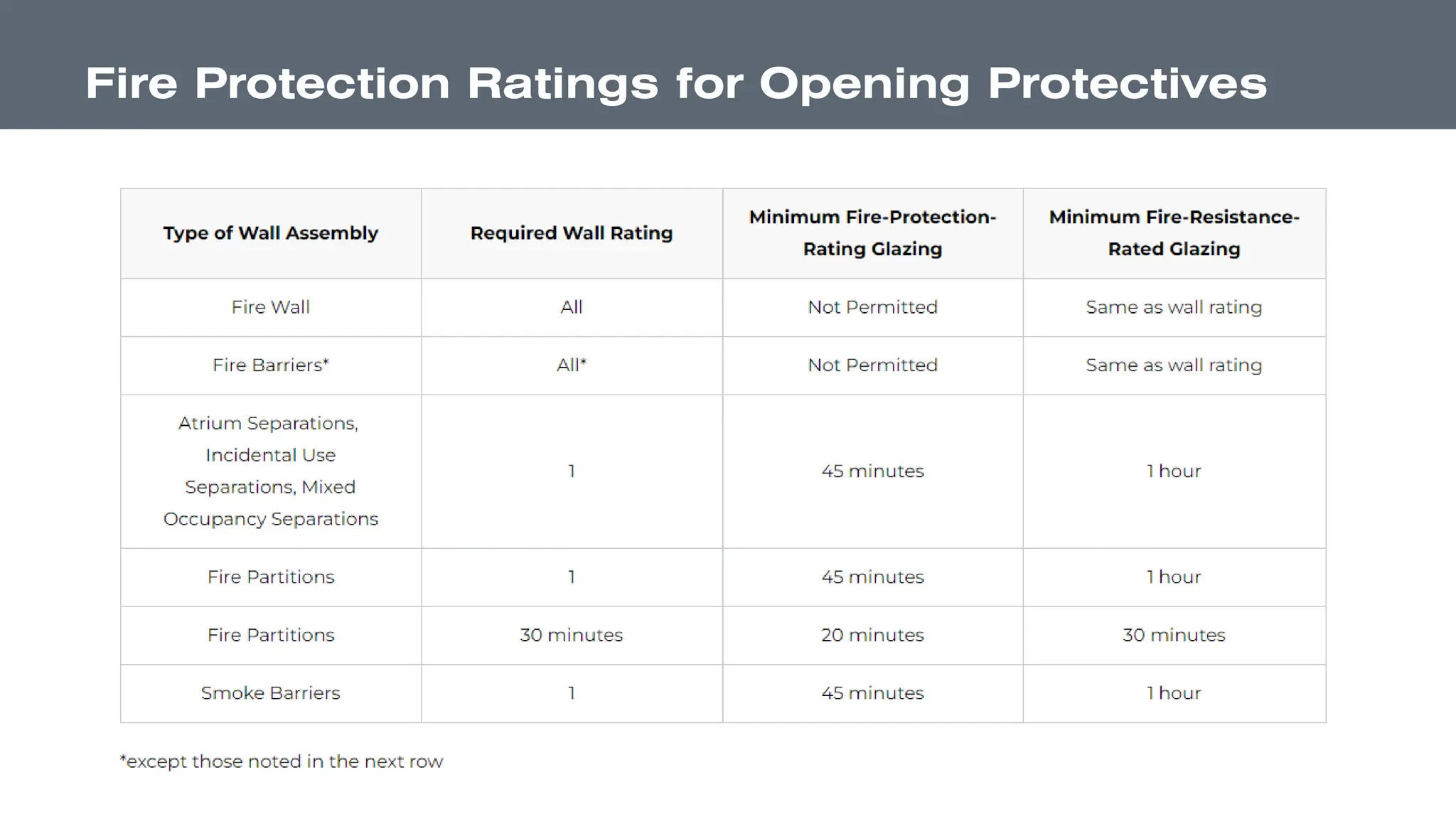 Fire Protection Ratings for Opening Protectives

| Type of Wall Assembly | Required Wall Rating | Minimum Fire-Protection-Rating Glazing | Minimum Fire-Resistance-Rated Glazing |
|---|---|---|---|
| Fire Wall | All | Not Permitted | Same as wall rating |
| Fire Barriers* | All* | Not Permitted | Same as wall rating |
| Atrium Separations, Incidental Use Separations, Mixed Occupancy Separations | 1 | 45 minutes | 1 hour |
| Fire Partitions | 1 | 45 minutes | 1 hour |
| Fire Partitions | 30 minutes | 20 minutes | 30 minutes |
| Smoke Barriers | 1 | 45 minutes | 1 hour |

*except those noted in the next row